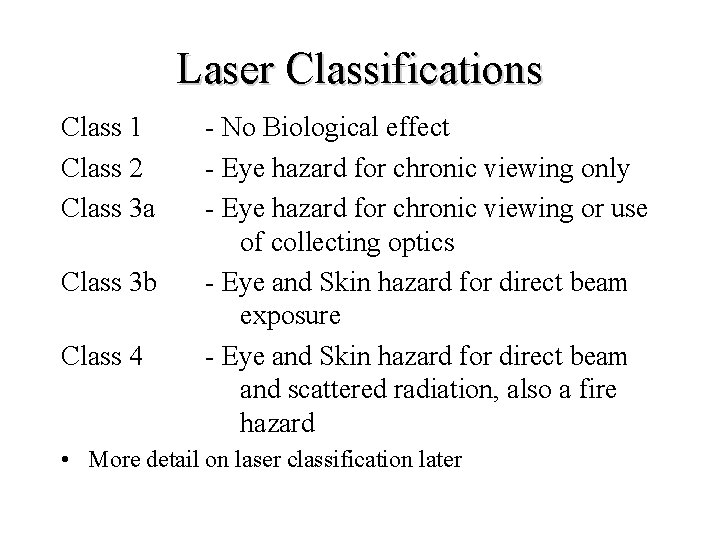 Laser Classifications

Class 1 - No Biological effect

Class 2 - Eye hazard for chronic viewing only

Class 3a - Eye hazard for chronic viewing or use of collecting optics

Class 3b - Eye and Skin hazard for direct beam exposure

Class 4 - Eye and Skin hazard for direct beam and scattered radiation, also a fire hazard

• More detail on laser classification later